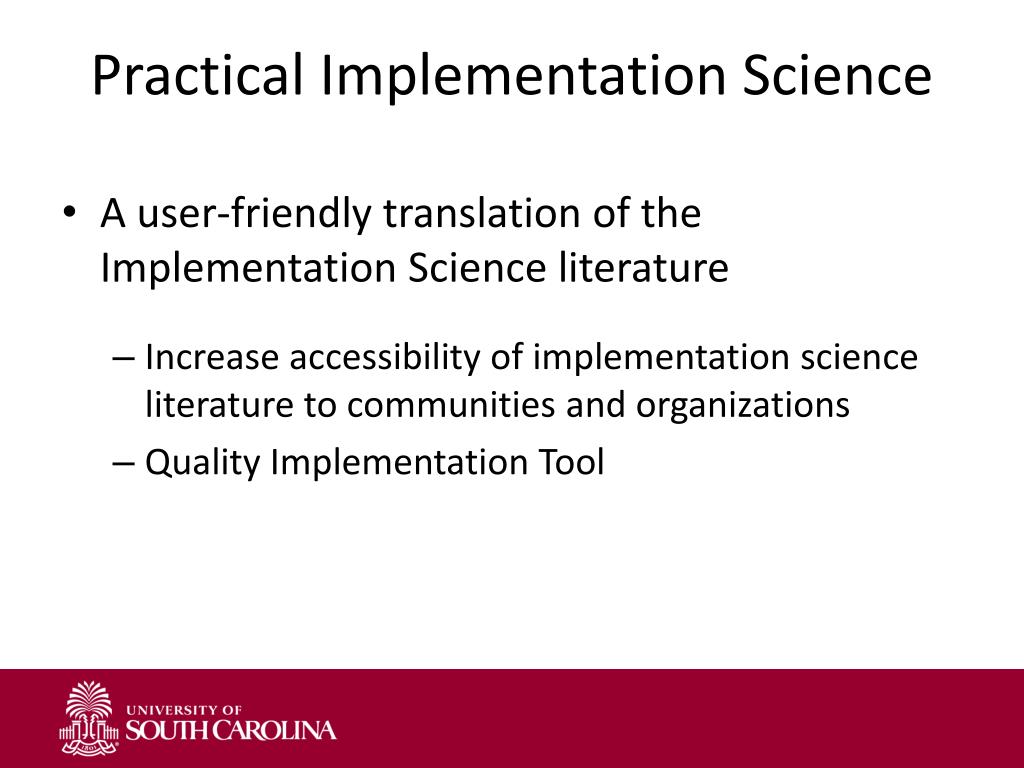 Practical Implementation Science

• A user-friendly translation of the Implementation Science literature

– Increase accessibility of implementation science literature to communities and organizations

– Quality Implementation Tool

UNIVERSITY OF
SOUTH CAROLINA